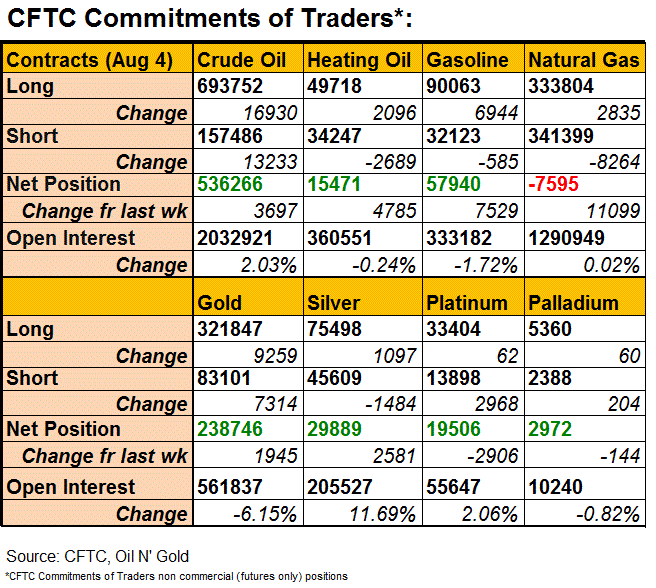 CFTC Commitments of Traders*:

| Contracts (Aug 4) | Crude Oil | Heating Oil | Gasoline | Natural Gas |
|---|---|---|---|---|
| Long | 693752 | 49718 | 90063 | 333804 |
| Change | 16930 | 2096 | 6944 | 2835 |
| Short | 157486 | 34247 | 32123 | 341399 |
| Change | 13233 | -2689 | -585 | -8264 |
| Net Position | 536266 | 15471 | 57940 | -7595 |
| Change fr last wk | 3697 | 4785 | 7529 | 11099 |
| Open Interest | 2032921 | 360551 | 333182 | 1290949 |
| Change | 2.03% | -0.24% | -1.72% | 0.02% |
| | Gold | Silver | Platinum | Palladium |
| Long | 321847 | 75498 | 33404 | 5360 |
| Change | 9259 | 1097 | 62 | 60 |
| Short | 83101 | 45609 | 13898 | 2388 |
| Change | 7314 | -1484 | 2968 | 204 |
| Net Position | 238746 | 29889 | 19506 | 2972 |
| Change fr last wk | 1945 | 2581 | -2906 | -144 |
| Open Interest | 561837 | 205527 | 55647 | 10240 |
| Change | -6.15% | 11.69% | 2.06% | -0.82% |

Source: CFTC, Oil N' Gold
*CFTC Commitments of Traders non commercial (futures only) positions